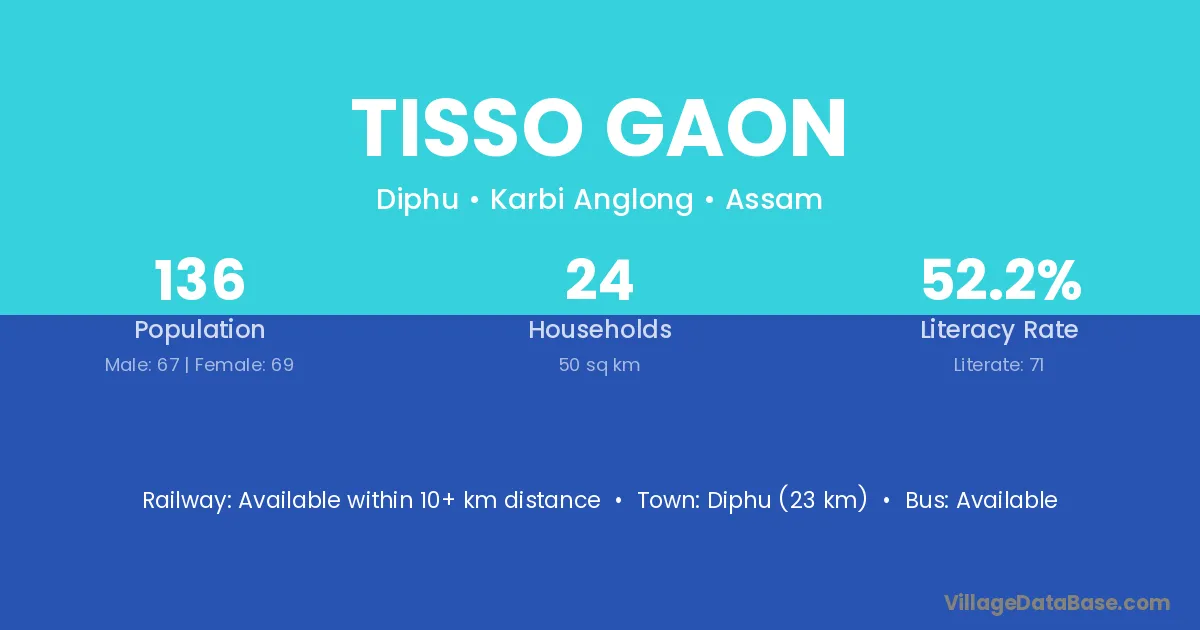 TISSO GAON

Diphu • Karbi Anglong • Assam

136
Population
Male: 67 | Female: 69

24
Households
50 sq km

52.2%
Literacy Rate
Literate: 71

Railway: Available within 10+ km distance • Town: Diphu (23 km) • Bus: Available

VillageDataBase.com